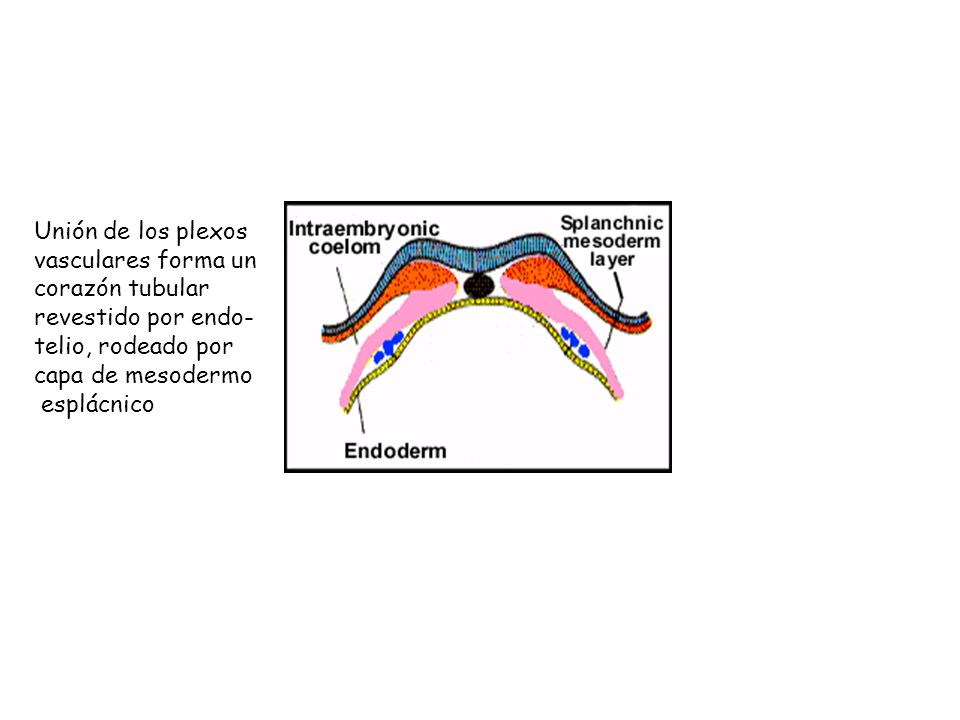 Unión de los plexos vasculares forma un corazón tubular revestido por endotelio, rodeado por capa de mesodermo esplácnico

Intraembryonic coelom

Splanchnic mesoderm layer

Endoderm